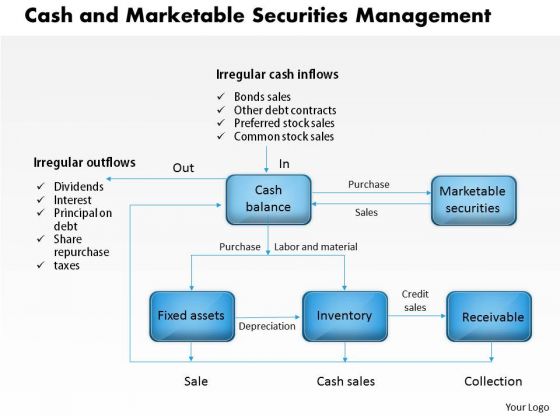 Cash and Marketable Securities Management

Irregular cash inflows

✓ Bonds sales
✓ Other debt contracts
✓ Preferred stock sales
✓ Common stock sales

Irregular outflows

✓ Dividends
✓ Interest
✓ Principal on debt
✓ Share repurchase
✓ taxes

Out

In

Cash balance

Purchase

Sales

Marketable securities

Purchase

Labor and material

Fixed assets

Depreciation

Inventory

Credit sales

Receivable

Sale

Cash sales

Collection

Your Logo